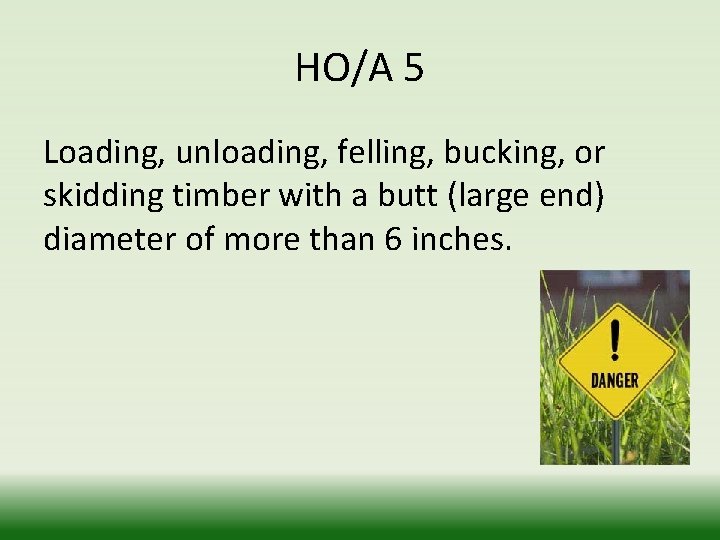 HO/A 5

Loading, unloading, felling, bucking, or skidding timber with a butt (large end) diameter of more than 6 inches.

!
DANGER